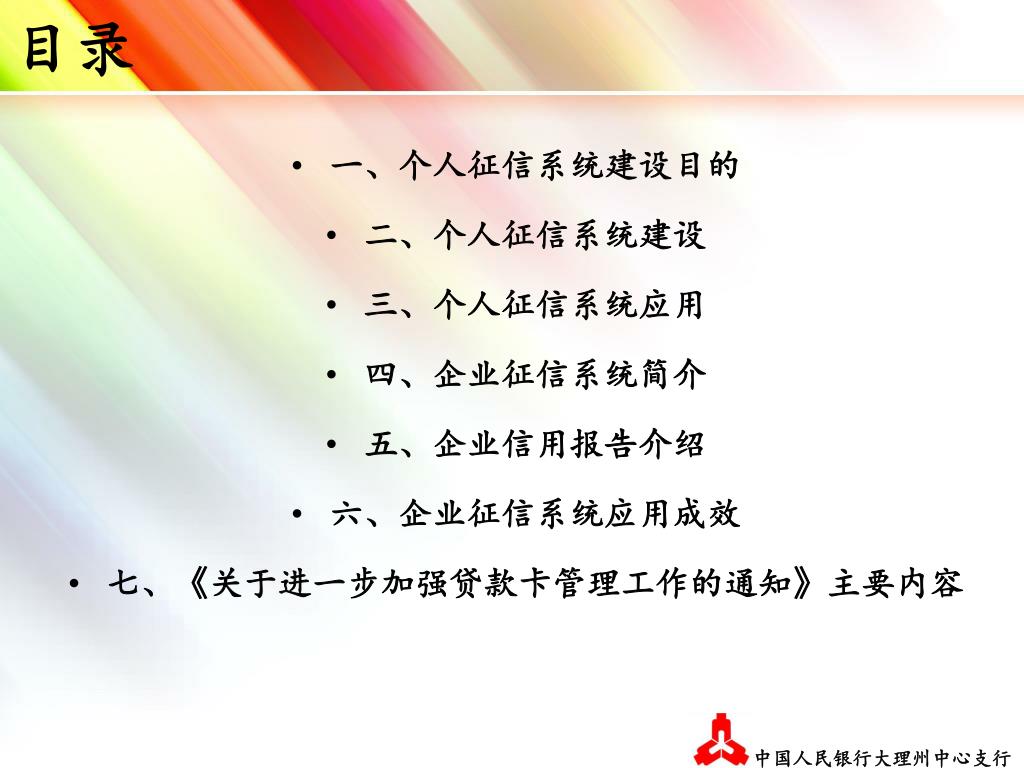 目录

• 一、个人征信系统建设目的
• 二、个人征信系统建设
• 三、个人征信系统应用
• 四、企业征信系统简介
• 五、企业信用报告介绍
• 六、企业征信系统应用成效
• 七、《关于进一步加强贷款卡管理工作的通知》主要内容

中国人民银行大理州中心支行